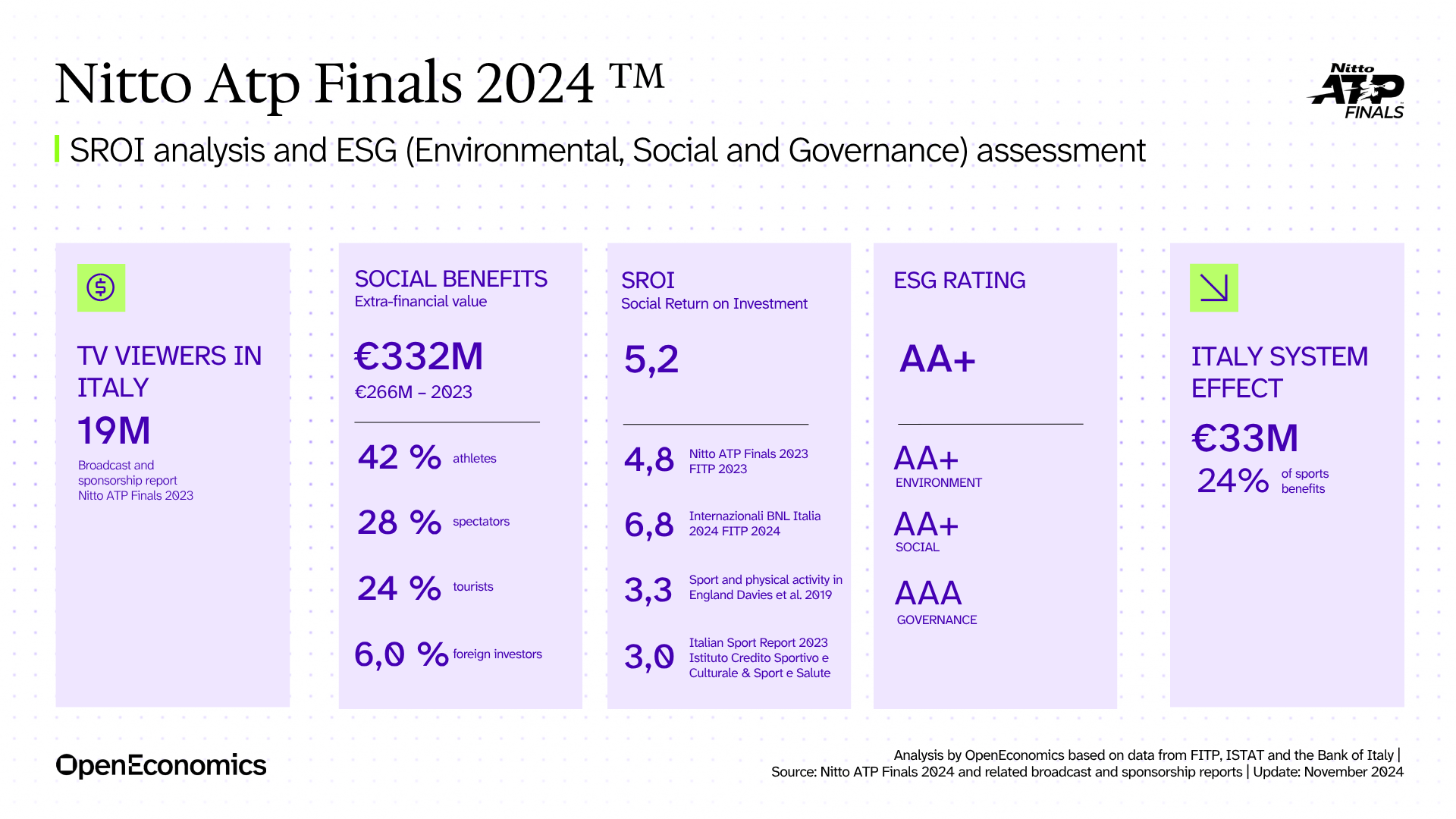 Nitto Atp Finals 2024 ™

Nitto ATP FINALS

SROI analysis and ESG (Environmental, Social and Governance) assessment

TV VIEWERS IN ITALY
19M
Broadcast and sponsorship report Nitto ATP Finals 2023

SOCIAL BENEFITS
Extra-financial value
€332M
€266M – 2023

42 % athletes
28 % spectators
24 % tourists
6,0 % foreign investors

SROI
Social Return on Investment
5,2

4,8 Nitto ATP Finals 2023 FITP 2023
6,8 Internazionali BNL Italia 2024 FITP 2024
3,3 Sport and physical activity in England Davies et al. 2019
3,0 Italian Sport Report 2023 Istituto Credito Sportivo e Culturale & Sport e Salute

ESG RATING
AA+

AA+
ENVIRONMENT
AA+
SOCIAL
AAA
GOVERNANCE

ITALY SYSTEM EFFECT
€33M
24% of sports benefits

OpenEconomics

Analysis by OpenEconomics based on data from FITP, ISTAT and the Bank of Italy |
Source: Nitto ATP Finals 2024 and related broadcast and sponsorship reports | Update: November 2024